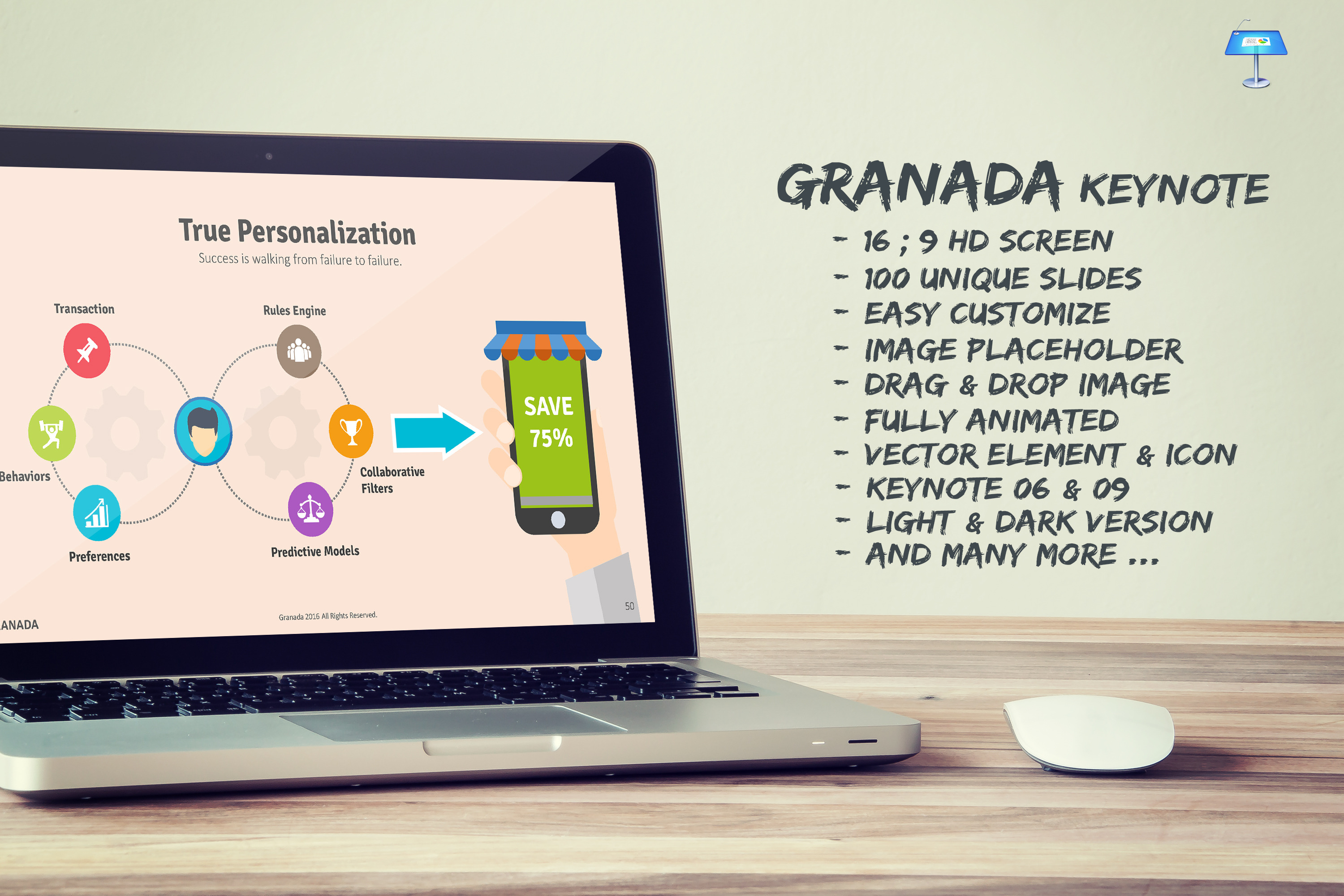 True Personalization
Success is walking from failure to failure.

Transaction

Rules Engine

Behaviors

Collaborative Filters

Preferences

Predictive Models

SAVE
75%

ANADA

Granada 2016 All Rights Reserved.

50

GRANADA KEYNOTE
- 16 ; 9 HD SCREEN
- 100 UNIQUE SLIDES
- EASY CUSTOMIZE
- IMAGE PLACEHOLDER
- DRAG & DROP IMAGE
- FULLY ANIMATED
- VECTOR ELEMENT & ICON
- KEYNOTE 06 & 09
- LIGHT & DARK VERSION
- AND MANY MORE ...